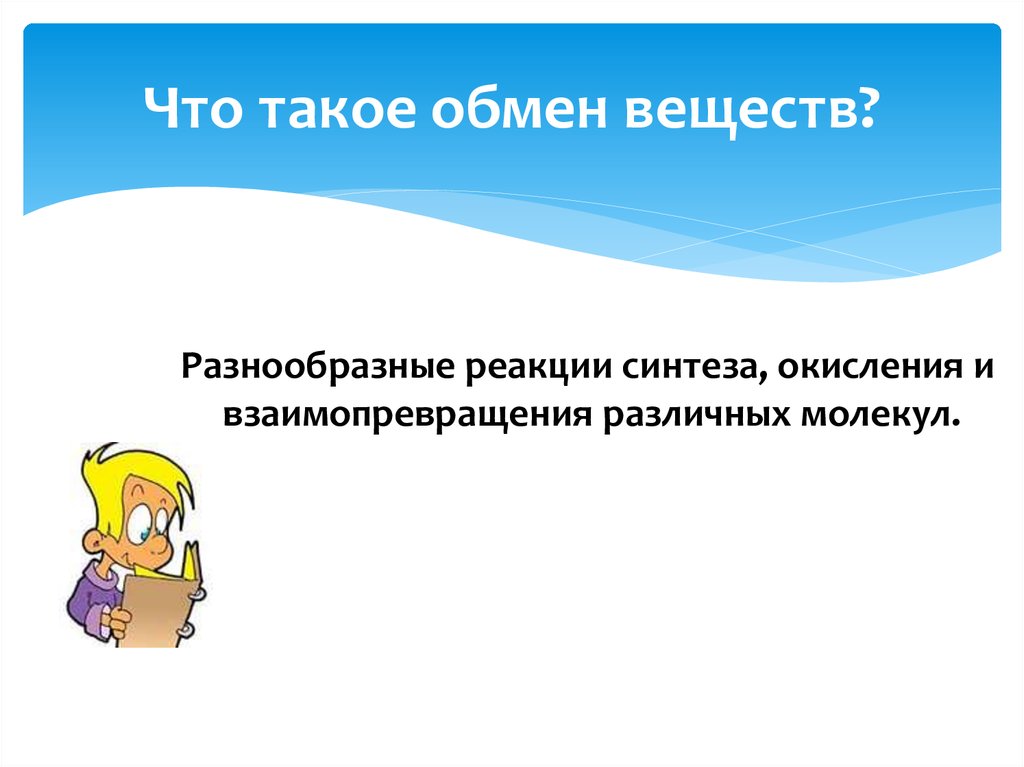 Что такое обмен веществ?

Разнообразные реакции синтеза, окисления и взаимопревращения различных молекул.